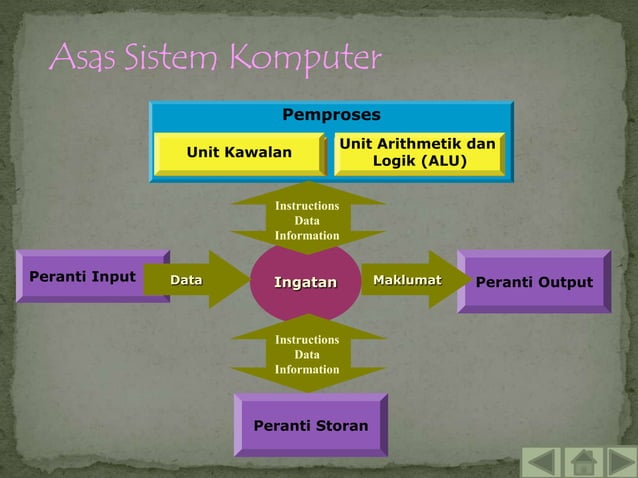 Asas Sistem Komputer

Pemproses

Unit Kawalan

Unit Arithmetik dan Logik (ALU)

Instructions
Data
Information

Peranti Input

Data

Ingatan

Maklumat

Peranti Output

Instructions
Data
Information

Peranti Storan